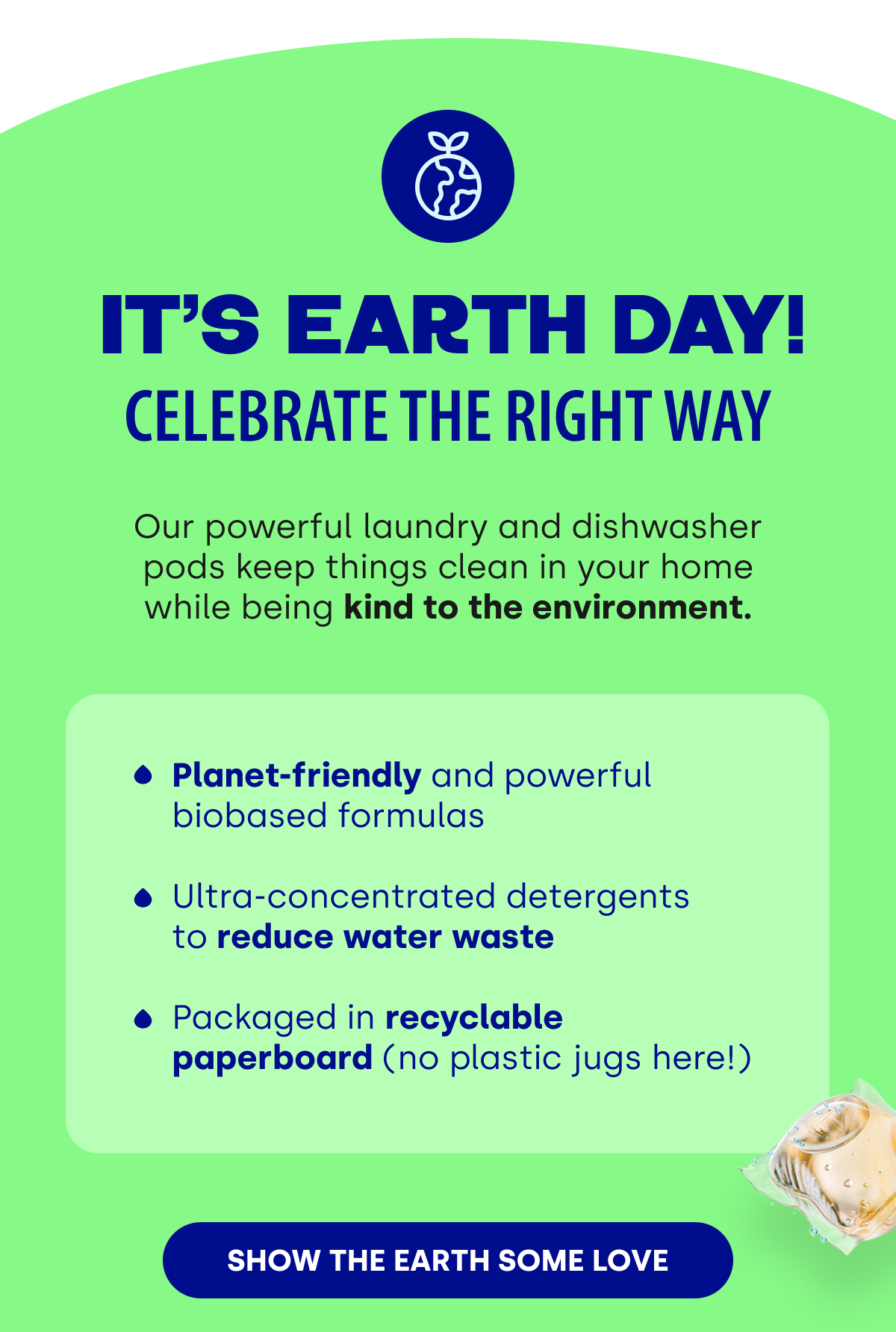 IT'S EARTH DAY!
CELEBRATE THE RIGHT WAY

Our powerful laundry and dishwasher pods keep things clean in your home while being kind to the environment.

Planet-friendly and powerful biobased formulas

Ultra-concentrated detergents to reduce water waste

Packaged in recyclable paperboard (no plastic jugs here!)

SHOW THE EARTH SOME LOVE